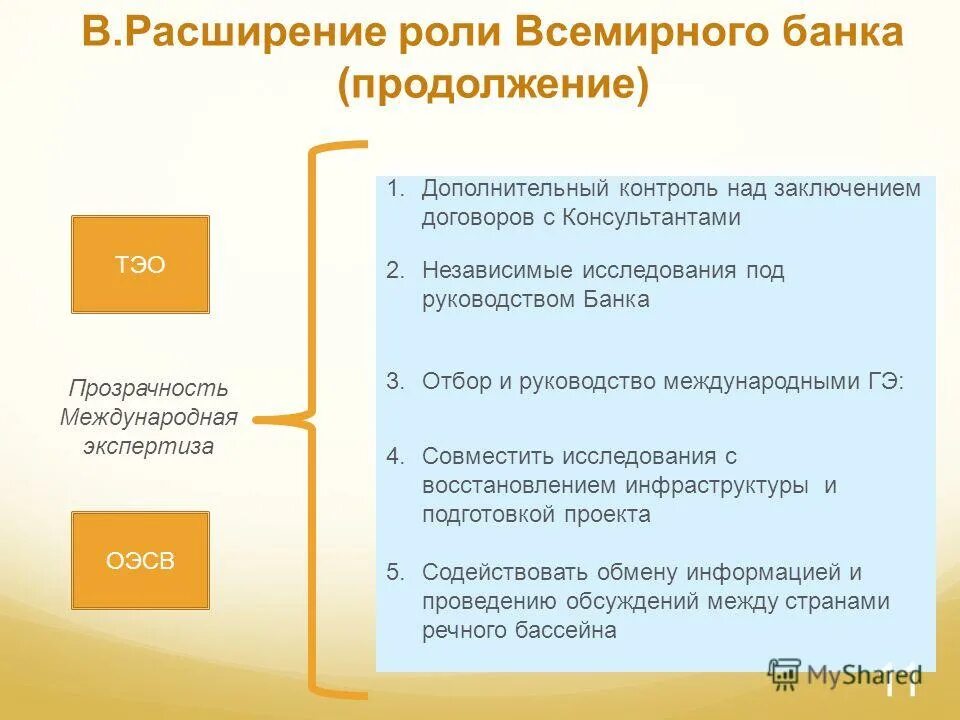 В.Расширение роли Всемирного банка (продолжение)

ТЭО

Прозрачность Международная экспертиза

ОЭСВ

1. Дополнительный контроль над заключением договоров с Консультантами

2. Независимые исследования под руководством Банка

3. Отбор и руководство международными ГЭ:

4. Совместить исследования с восстановлением инфраструктуры и подготовкой проекта

5. Содействовать обмену информацией и проведению обсуждений между странами речного бассейна

MyShared

11